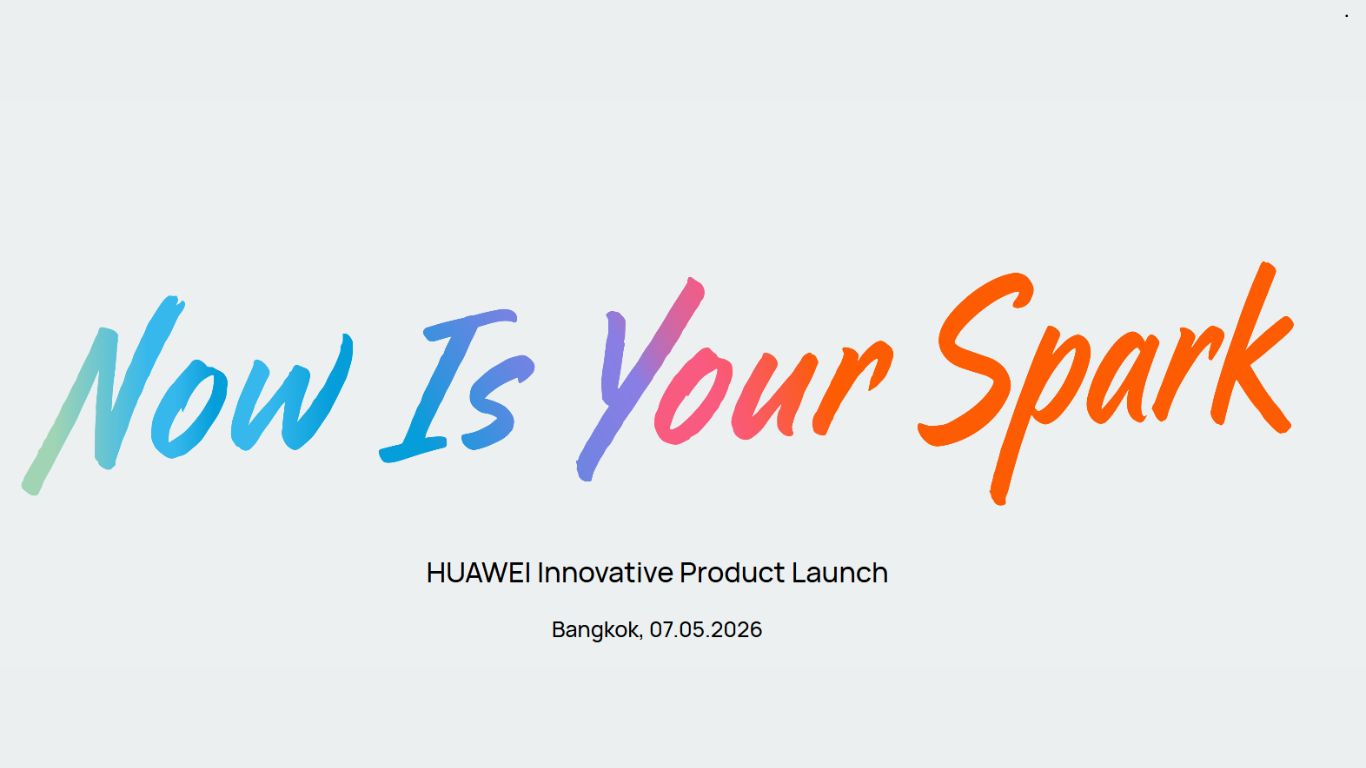 Now Is Your Spark

HUAWEI Innovative Product Launch

Bangkok, 07.05.2026